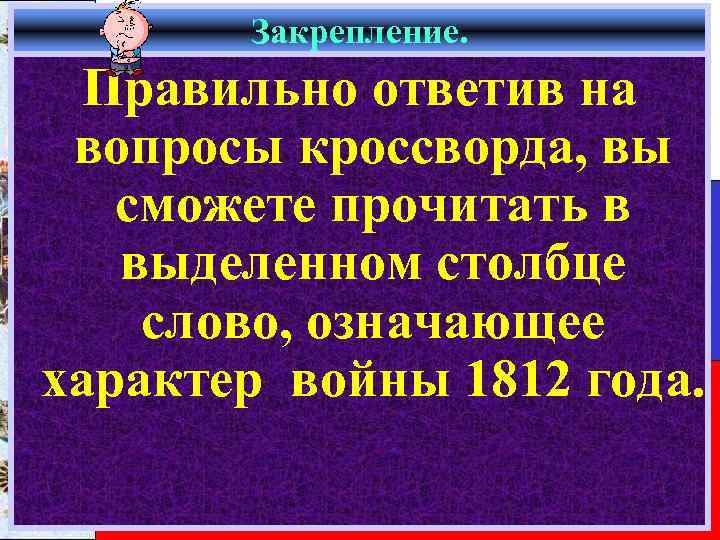 Закрепление.

Правильно ответив на вопросы кроссворда, вы сможете прочитать в выделенном столбце слово, означающее характер войны 1812 года.